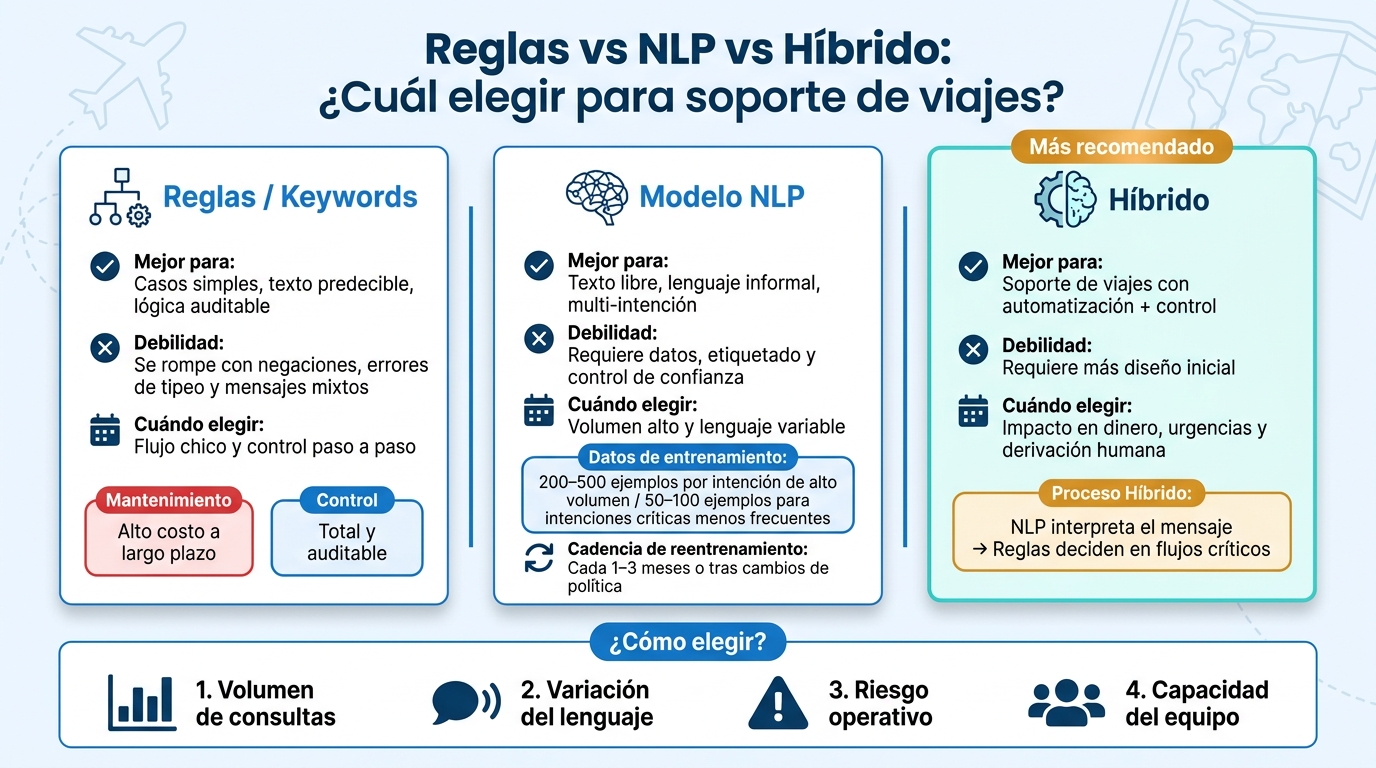 Reglas vs NLP vs Híbrido: ¿Cuál elegir para soporte de viajes?

Reglas / Keywords

Mejor para:
Casos simples, texto predecible, lógica auditable

Debilidad:
Se rompe con negaciones, errores de tipeo y mensajes mixtos

Cuándo elegir:
Flujo chico y control paso a paso

Mantenimiento
Alto costo a largo plazo

Control
Total y auditable

Modelo NLP

Mejor para:
Texto libre, lenguaje informal, multi-intención

Debilidad:
Requiere datos, etiquetado y control de confianza

Cuándo elegir:
Volumen alto y lenguaje variable

Datos de entrenamiento:
200–500 ejemplos por intención de alto volumen / 50–100 ejemplos para intenciones críticas menos frecuentes

Cadencia de reentrenamiento:
Cada 1–3 meses o tras cambios de política

Más recomendado

Híbrido

Mejor para:
Soporte de viajes con automatización + control

Debilidad:
Requiere más diseño inicial

Cuándo elegir:
Impacto en dinero, urgencias y derivación humana

Proceso Híbrido:
NLP interpreta el mensaje
→ Reglas deciden en flujos críticos

¿Cómo elegir?

1. Volumen de consultas

2. Variación del lenguaje

3. Riesgo operativo

4. Capacidad del equipo